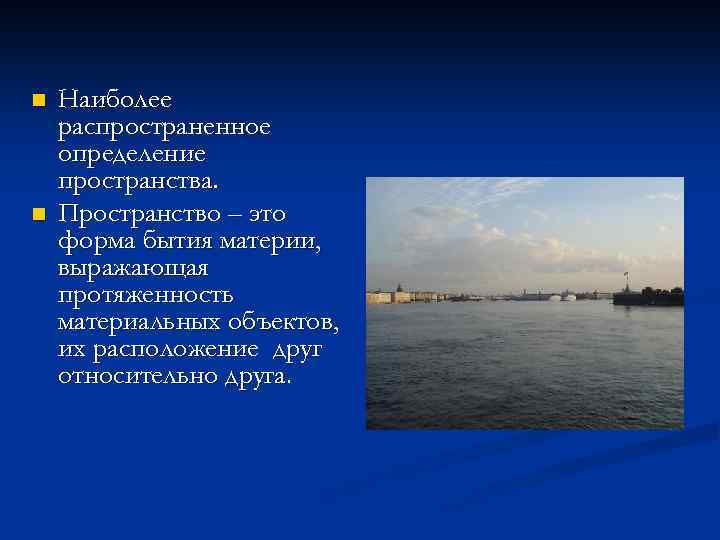 Наиболее распространенное определение пространства.

Пространство – это форма бытия материи, выражающая протяженность материальных объектов, их расположение друг относительно друга.